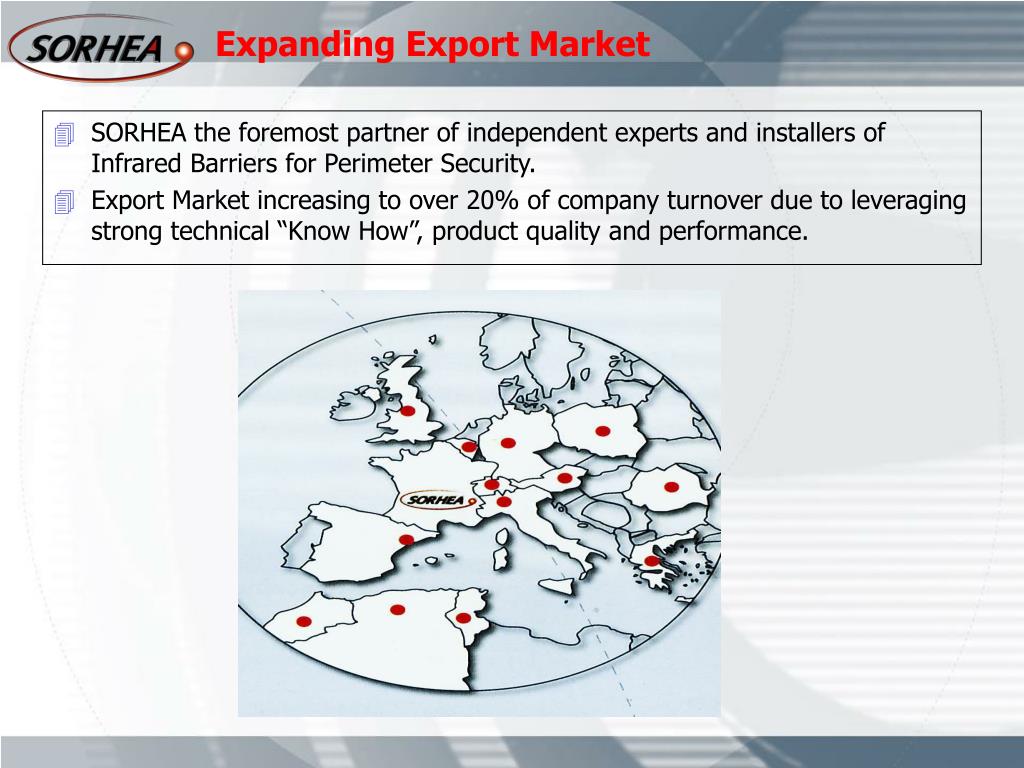 SORHEA

Expanding Export Market

SORHEA the foremost partner of independent experts and installers of Infrared Barriers for Perimeter Security.

Export Market increasing to over 20% of company turnover due to leveraging strong technical “Know How”, product quality and performance.

SORHEA